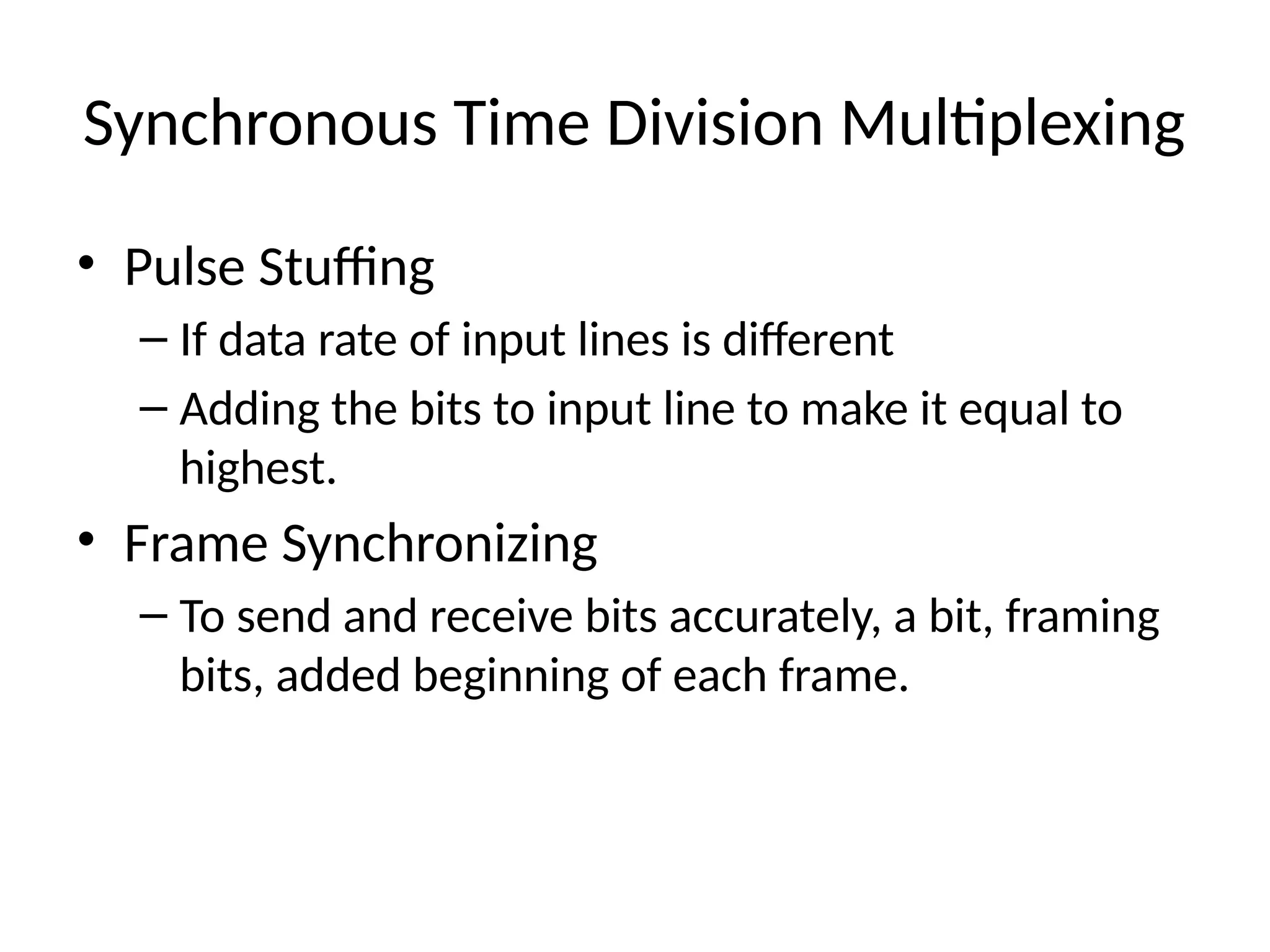 Synchronous Time Division Multiplexing

• Pulse Stuffing
– If data rate of input lines is different
– Adding the bits to input line to make it equal to highest.

• Frame Synchronizing
– To send and receive bits accurately, a bit, framing bits, added beginning of each frame.